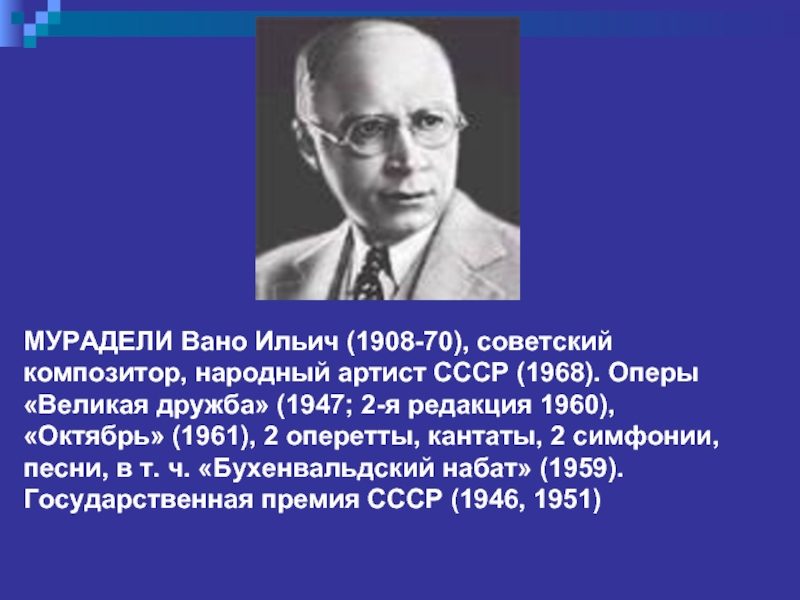 МУРАДЕЛИ Вано Ильич (1908-70), советский композитор, народный артист СССР (1968). Оперы «Великая дружба» (1947; 2-я редакция 1960), «Октябрь» (1961), 2 оперетты, кантаты, 2 симфонии, песни, в т. ч. «Бухенвальдский набат» (1959). Государственная премия СССР (1946, 1951)